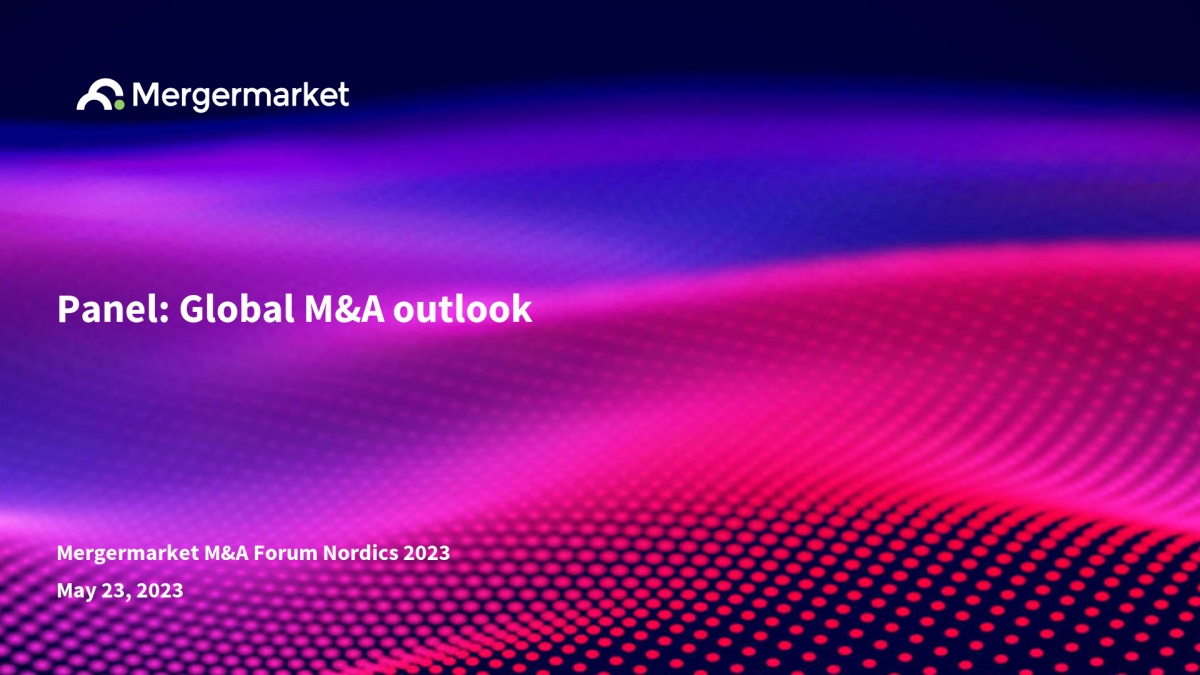 Mergermarket

Panel: Global M&A outlook

Mergermarket M&A Forum Nordics 2023

May 23, 2023